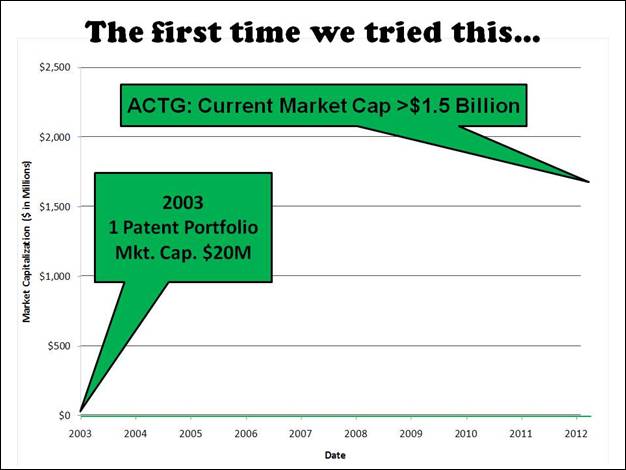 The first time we tried this…

ACTG: Current Market Cap >$1.5 Billion

2003
1 Patent Portfolio
Mkt. Cap. $20M

Market Capitalization ($ in Millions)

$2,500
$2,000
$1,500
$1,000
$500
$0

2003 2004 2005 2006 2007 2008 2009 2010 2011 2012

Date